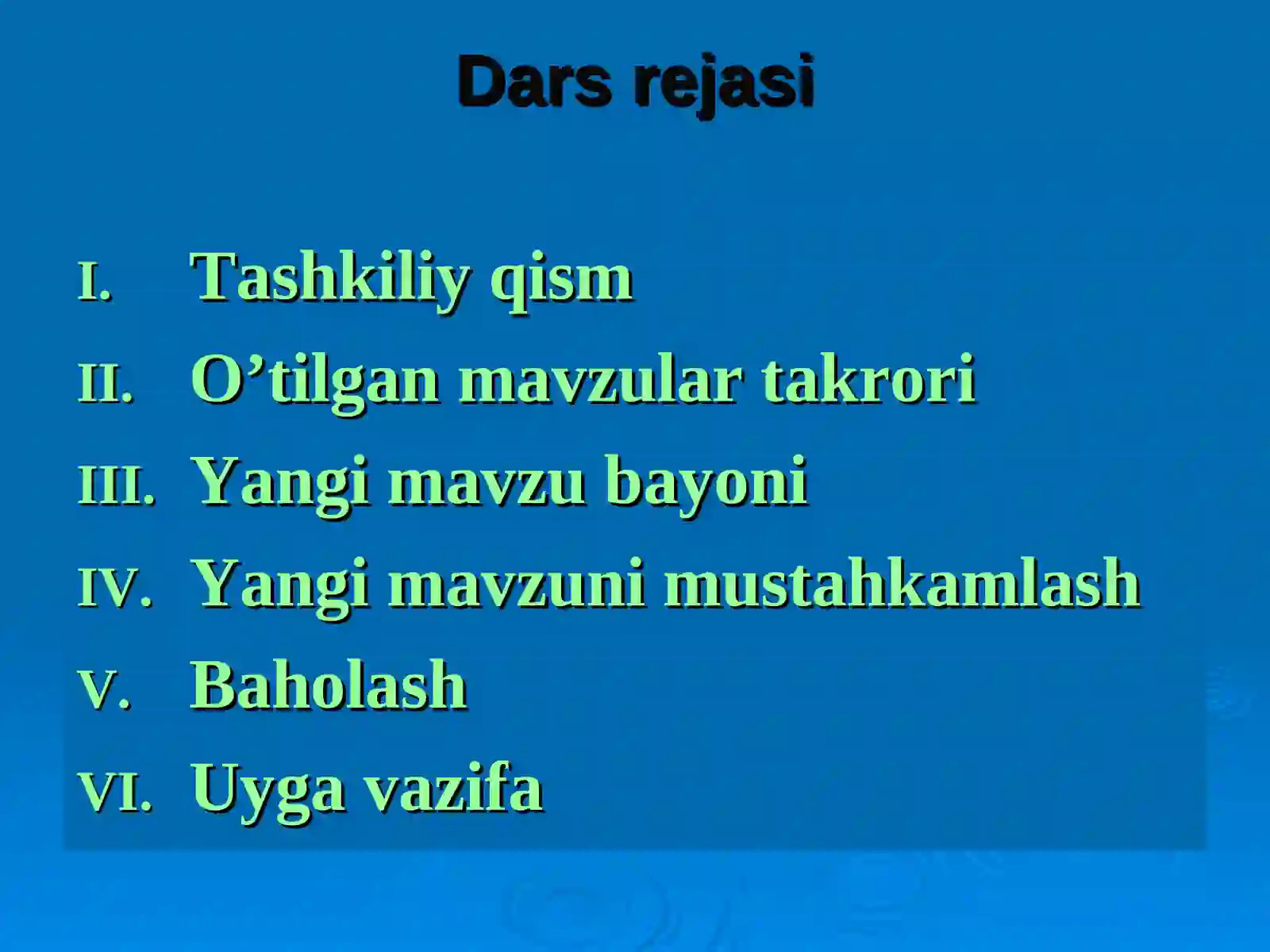 Dars rejasi

I. Tashkiliy qism
II. O’tilgan mavzular takrori
III. Yangi mavzu bayoni
IV. Yangi mavzuni mustahkamlash
V. Baholash
VI. Uyga vazifa